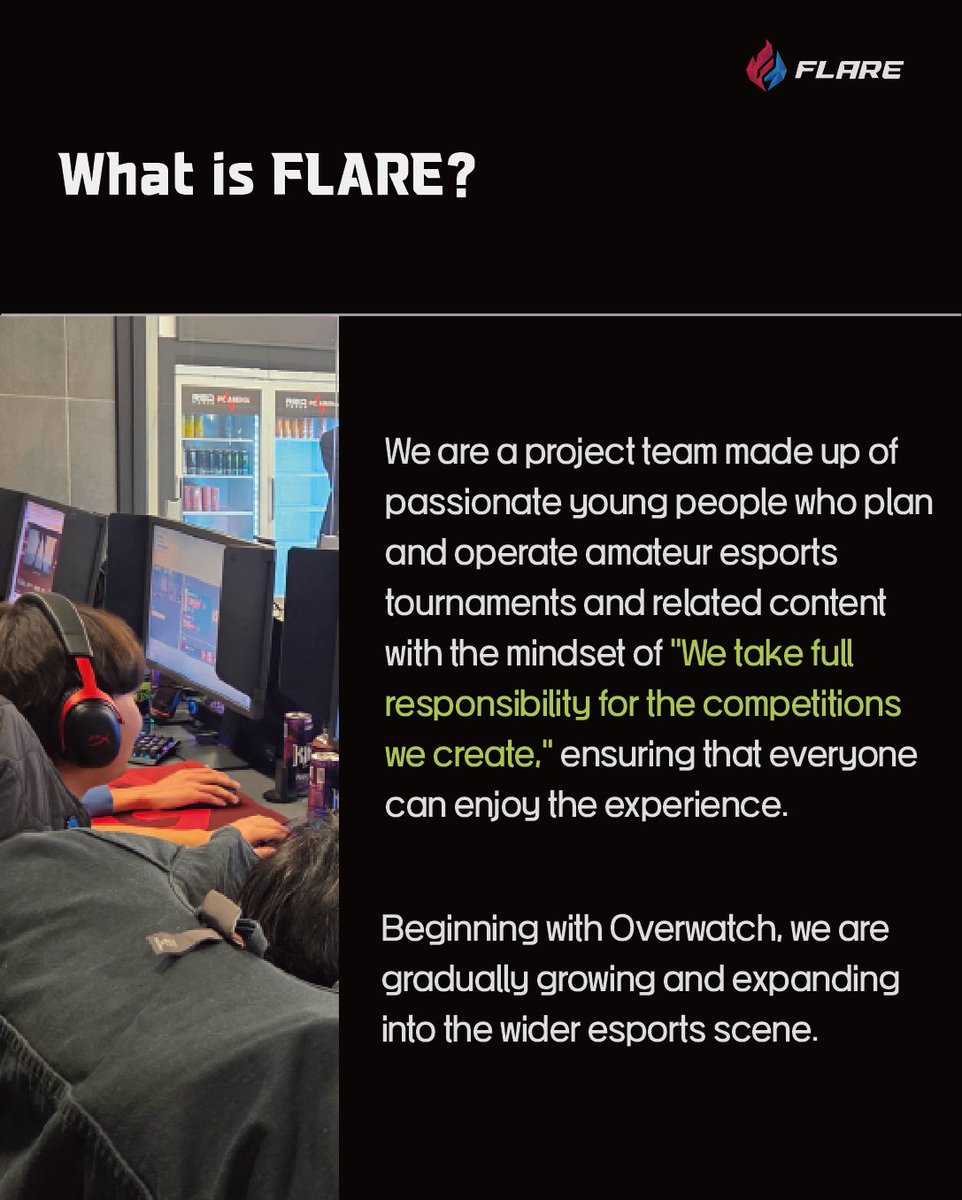 FLARE

What is FLARE?

We are a project team made up of passionate young people who plan and operate amateur esports tournaments and related content with the mindset of "We take full responsibility for the competitions we create," ensuring that everyone can enjoy the experience.

Beginning with Overwatch, we are gradually growing and expanding into the wider esports scene.